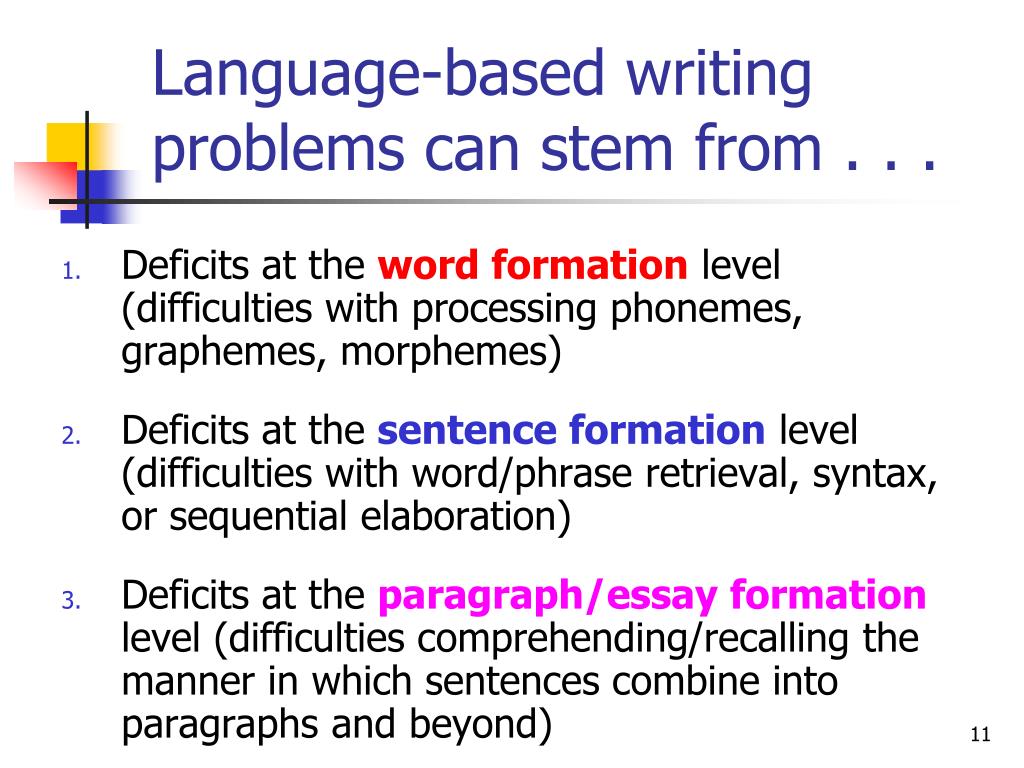 Language-based writing problems can stem from . . .

1. Deficits at the word formation level (difficulties with processing phonemes, graphemes, morphemes)

2. Deficits at the sentence formation level (difficulties with word/phrase retrieval, syntax, or sequential elaboration)

3. Deficits at the paragraph/essay formation level (difficulties comprehending/recalling the manner in which sentences combine into paragraphs and beyond)

11